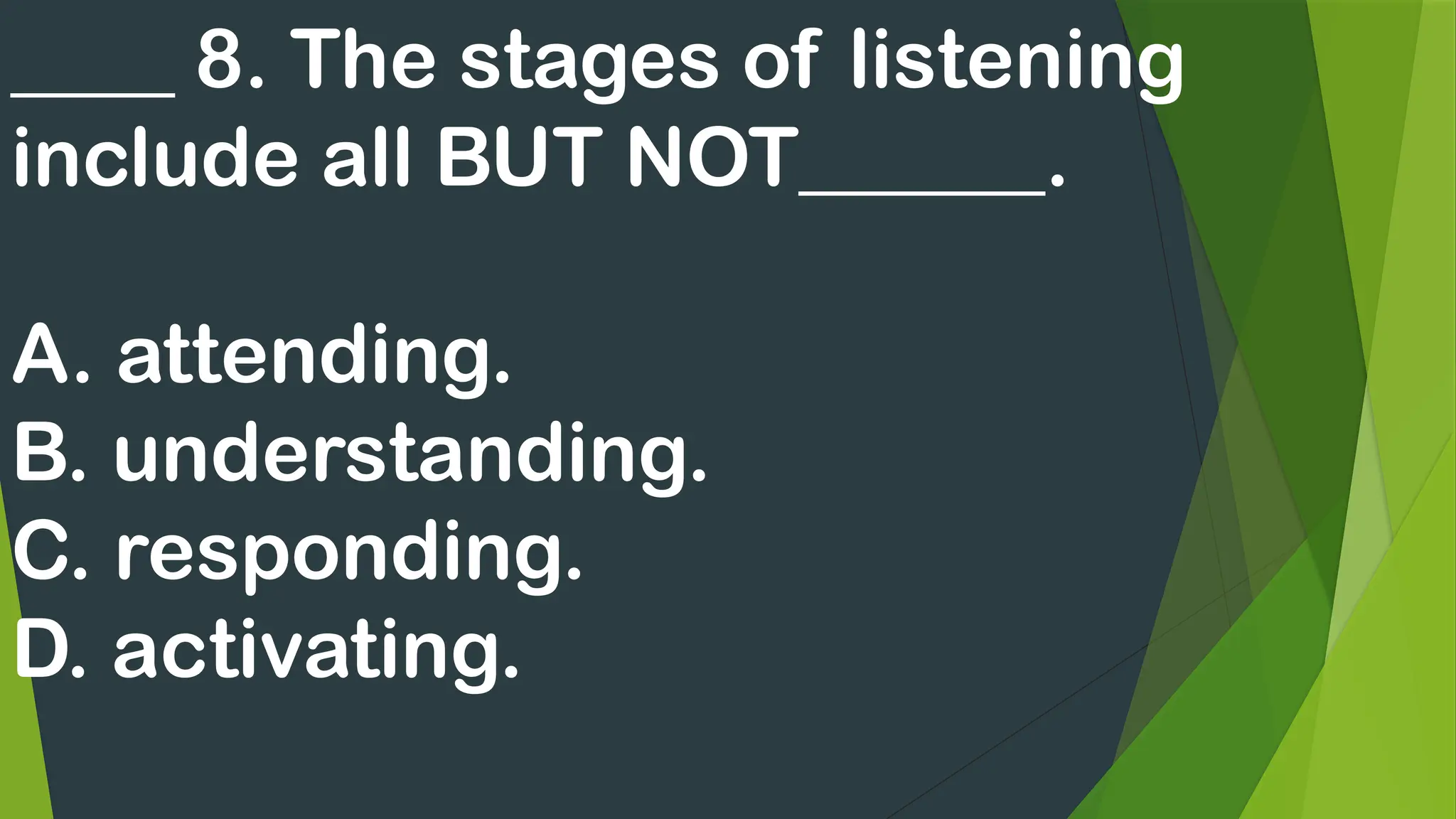 _____ 8. The stages of listening include all BUT NOT_______.

A. attending.
B. understanding.
C. responding.
D. activating.